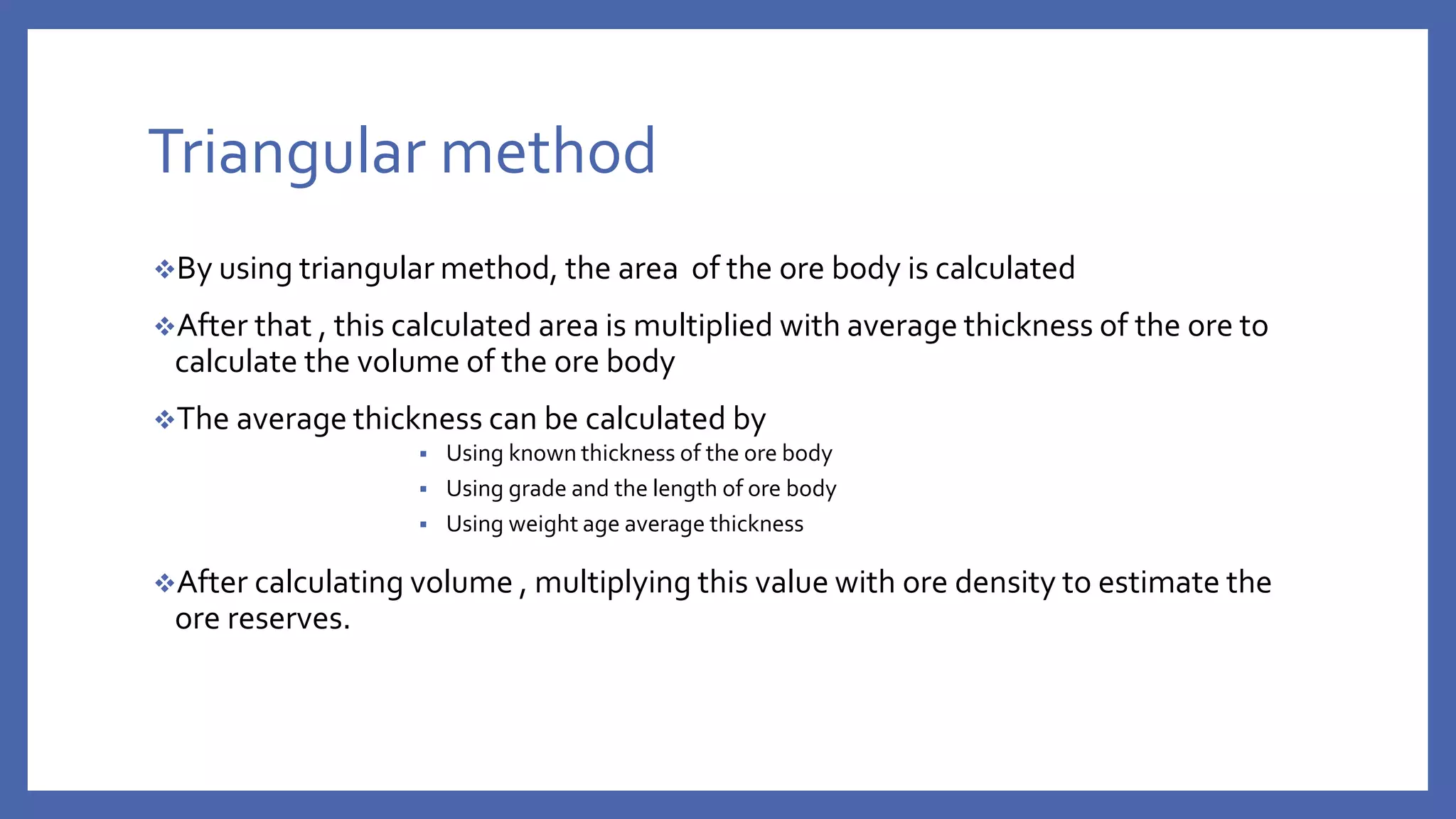 Triangular method

❖By using triangular method, the area of the ore body is calculated

❖After that , this calculated area is multiplied with average thickness of the ore to calculate the volume of the ore body

❖The average thickness can be calculated by

▪ Using known thickness of the ore body
▪ Using grade and the length of ore body
▪ Using weight age average thickness

❖After calculating volume , multiplying this value with ore density to estimate the ore reserves.